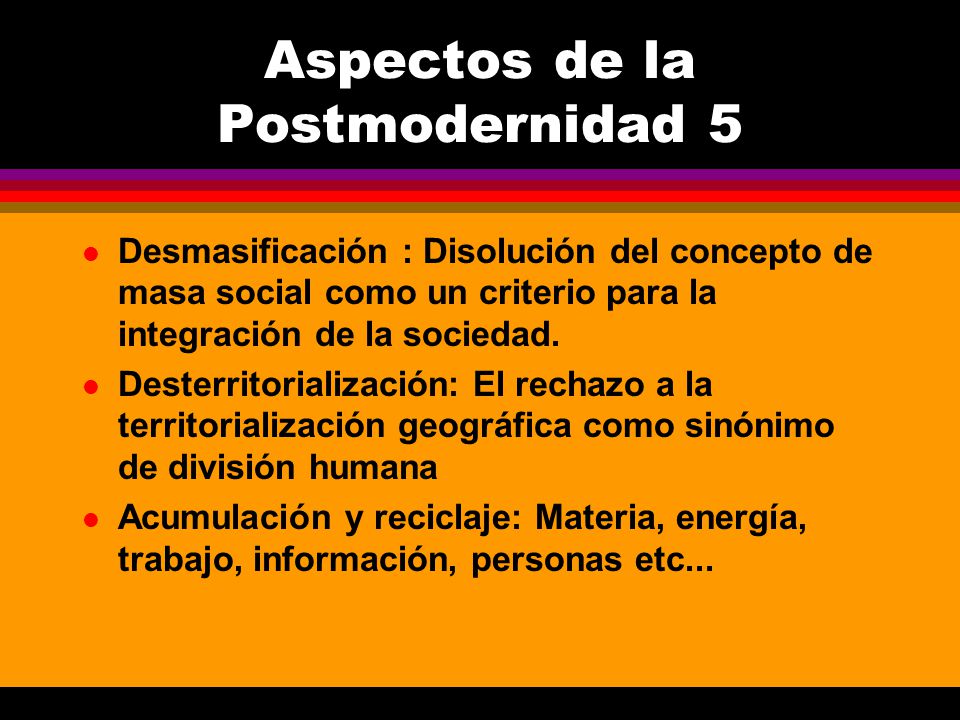 Aspectos de la Postmodernidad 5

- Desmasificación : Disolución del concepto de masa social como un criterio para la integración de la sociedad.
- Desterritorialización: El rechazo a la territorialización geográfica como sinónimo de división humana
- Acumulación y reciclaje: Materia, energía, trabajo, información, personas etc...